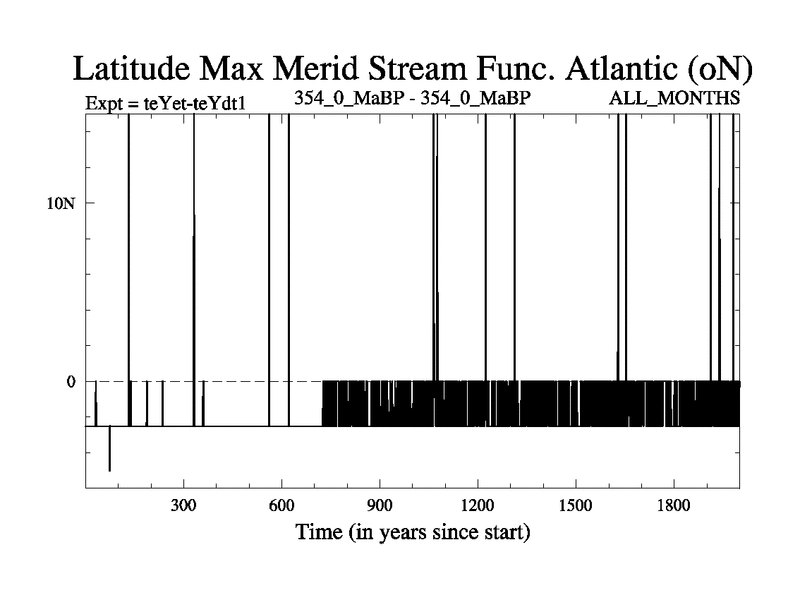 Latitude Max Merid Stream Func. Atlantic (oN)

Expt = teYet-teYdt1

354_0_MaBP - 354_0_MaBP

ALL_MONTHS

10N

0

300

600

900

1200

1500

1800

Time (in years since start)